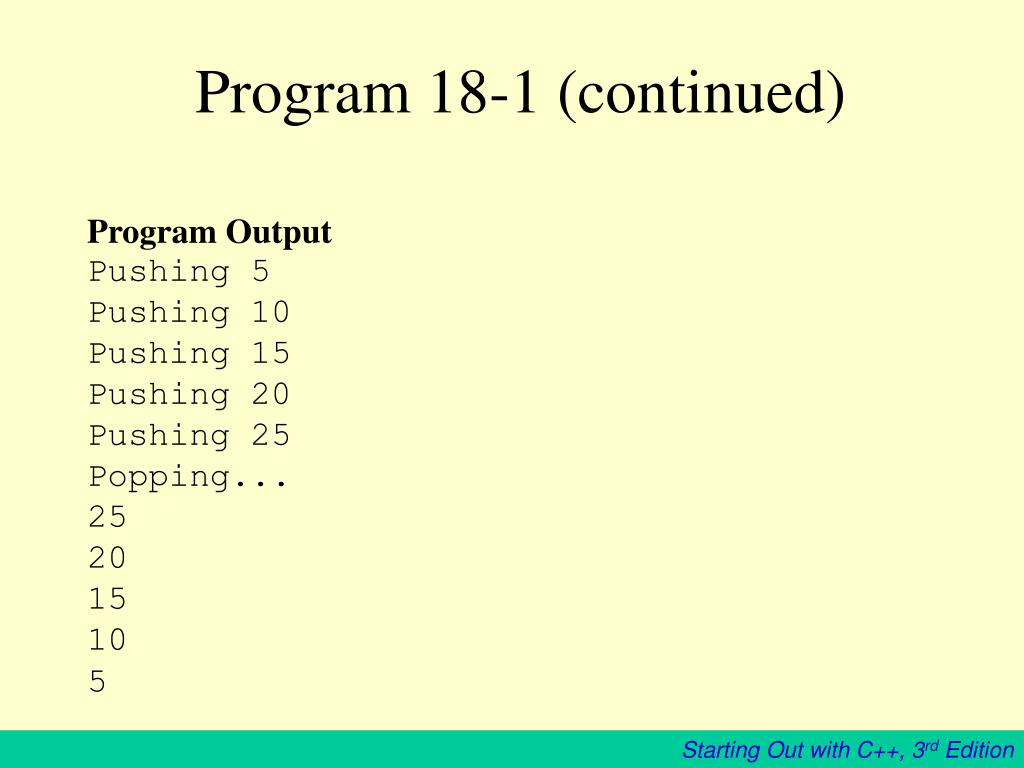 Program 18-1 (continued)

Program Output
Pushing 5
Pushing 10
Pushing 15
Pushing 20
Pushing 25
Popping...
25
20
15
10
5

Starting Out with C++, 3rd Edition